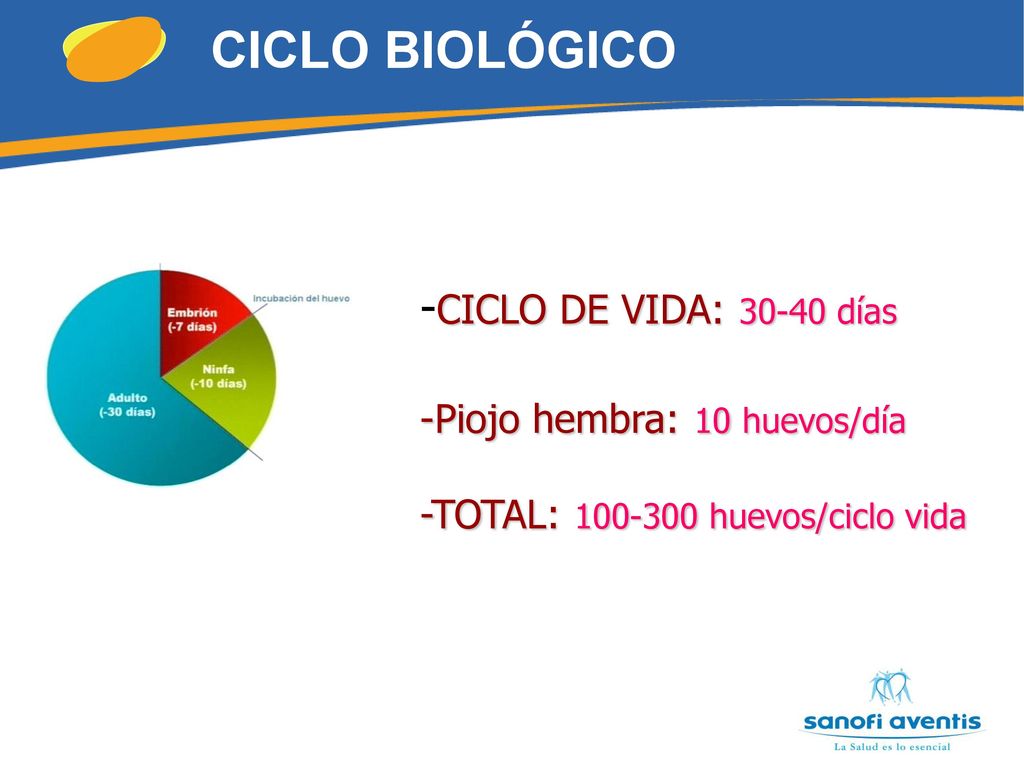 CICLO BIOLÓGICO

Embrión
(-7 días)

Incubación del huevo

Ninfa
(-10 días)

Adulto
(-30 días)

-CICLO DE VIDA: 30-40 días

-Piojo hembra: 10 huevos/día

-TOTAL: 100-300 huevos/ciclo vida

sanofi aventis
La Salud es lo esencial